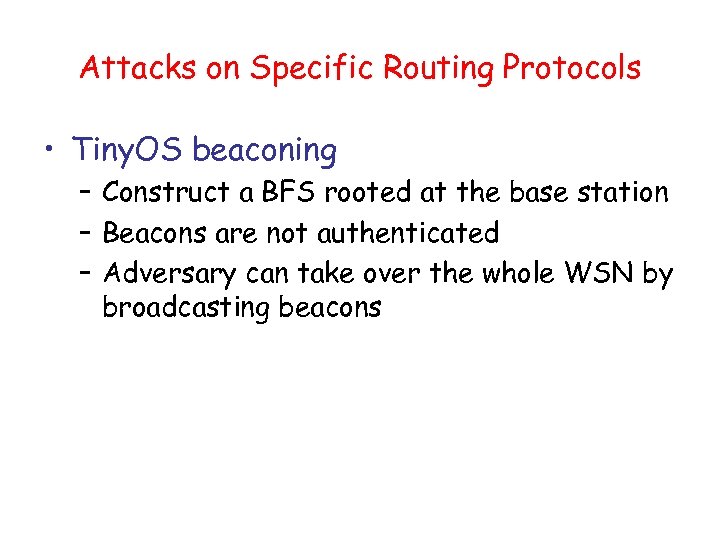 Attacks on Specific Routing Protocols

• TinyOS beaconing
– Construct a BFS rooted at the base station
– Beacons are not authenticated
– Adversary can take over the whole WSN by broadcasting beacons